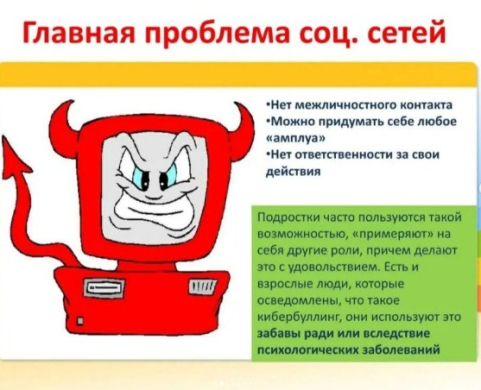 Главная проблема соц. сетей

•Нет межличностного контакта
•Можно придумать себе любое «амплуа»
•Нет ответственности за свои действия

Подростки часто пользуются такой возможностью, «примеряют» на себя другие роли, причем делают это с удовольствием. Есть и взрослые люди, которые осведомлены, что такое кибербуллинг, они используют это забавы ради или вследствие психологических заболеваний